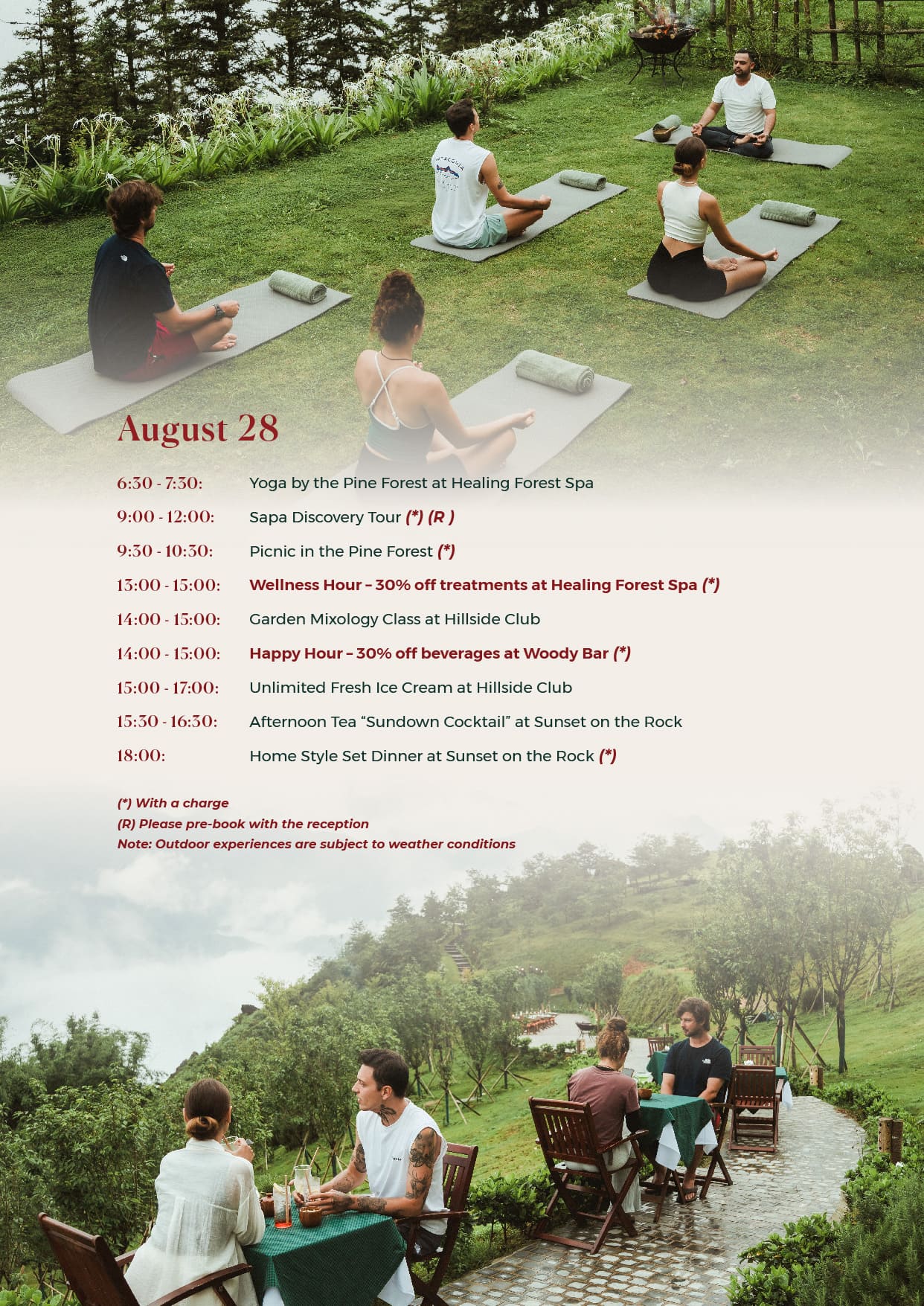 August 28

6:30 - 7:30: Yoga by the Pine Forest at Healing Forest Spa

9:00 - 12:00: Sapa Discovery Tour (*) (R )

9:30 - 10:30: Picnic in the Pine Forest (*)

13:00 - 15:00: Wellness Hour – 30% off treatments at Healing Forest Spa (*)

14:00 - 15:00: Garden Mixology Class at Hillside Club

14:00 - 15:00: Happy Hour – 30% off beverages at Woody Bar (*)

15:00 - 17:00: Unlimited Fresh Ice Cream at Hillside Club

15:30 - 16:30: Afternoon Tea “Sundown Cocktail” at Sunset on the Rock

18:00: Home Style Set Dinner at Sunset on the Rock (*)

(*) With a charge
(R) Please pre-book with the reception
Note: Outdoor experiences are subject to weather conditions